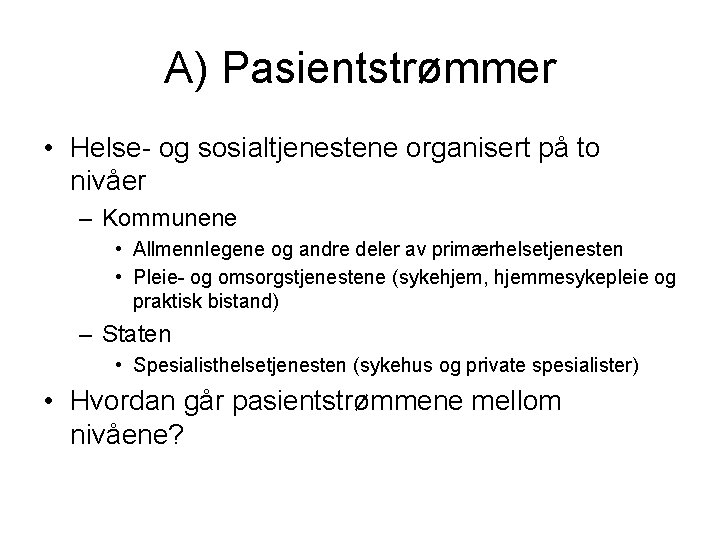 A) Pasientstrømmer

• Helse- og sosialtjenestene organisert på to nivåer
  – Kommunene
    • Allmennlegene og andre deler av primærhelsetjenesten
    • Pleie- og omsorgstjenestene (sykehjem, hjemmesykepleie og praktisk bistand)
  – Staten
    • Spesialisthelsetjenesten (sykehus og private spesialister)
• Hvordan går pasientstrømmene mellom nivåene?